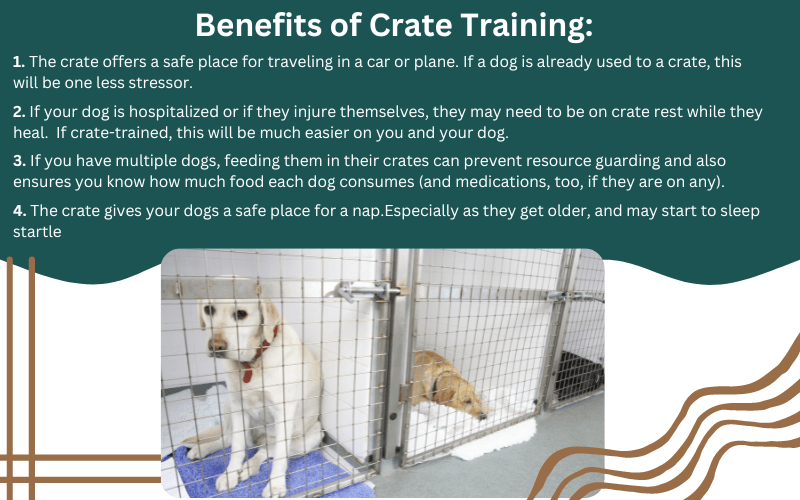 Benefits of Crate Training:

1. The crate offers a safe place for traveling in a car or plane. If a dog is already used to a crate, this will be one less stressor.

2. If your dog is hospitalized or if they injure themselves, they may need to be on crate rest while they heal. If crate-trained, this will be much easier on you and your dog.

3. If you have multiple dogs, feeding them in their crates can prevent resource guarding and also ensures you know how much food each dog consumes (and medications, too, if they are on any).

4. The crate gives your dogs a safe place for a nap.Especially as they get older, and may start to sleep startle